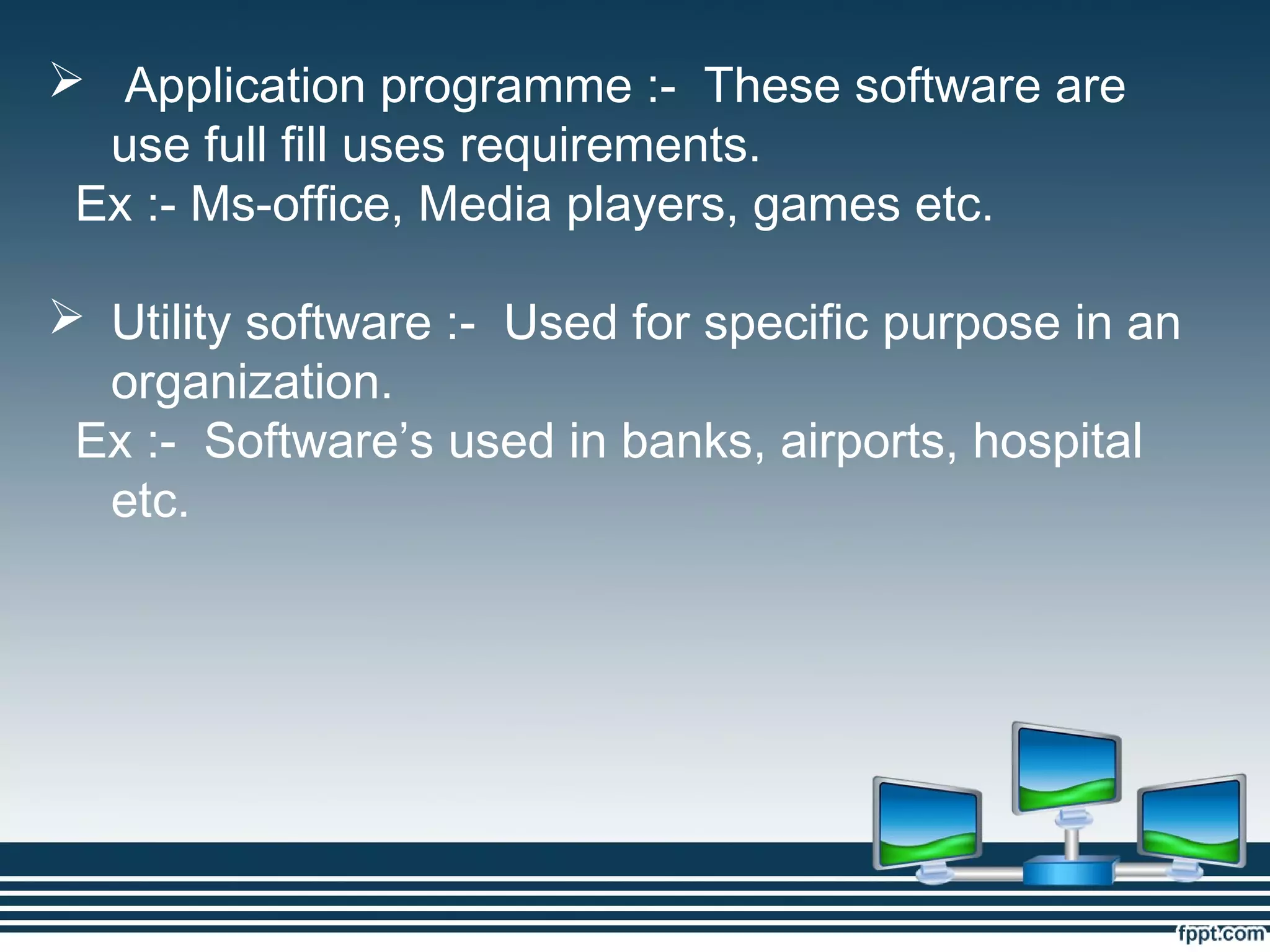 ➢ Application programme :- These software are use full fill uses requirements.

Ex :- Ms-office, Media players, games etc.

➢ Utility software :- Used for specific purpose in an organization.

Ex :- Software’s used in banks, airports, hospital etc.

fppt.com